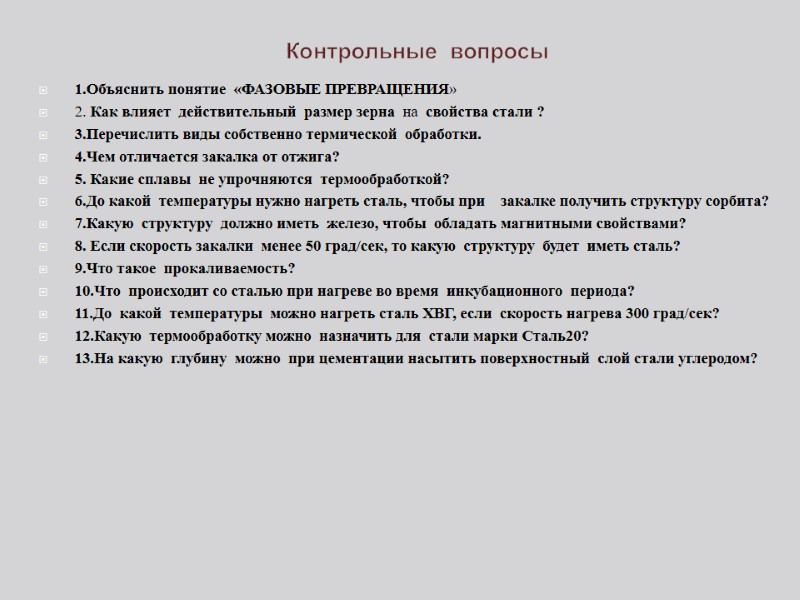 Контрольные вопросы

1.Объяснить понятие «ФАЗОВЫЕ ПРЕВРАЩЕНИЯ»
2. Как влияет действительный размер зерна на свойства стали ?
3.Перечислить виды собственно термической обработки.
4.Чем отличается закалка от отжига?
5. Какие сплавы не упрочняются термообработкой?
6.До какой температуры нужно нагреть сталь, чтобы при закалке получить структуру сорбита?
7.Какую структуру должно иметь железо, чтобы обладать магнитными свойствами?
8. Если скорость закалки менее 50 град/сек, то какую структуру будет иметь сталь?
9.Что такое прокаливаемость?
10.Что происходит со сталью при нагреве во время инкубационного периода?
11.До какой температуры можно нагреть сталь ХВГ, если скорость нагрева 300 град/сек?
12.Какую термообработку можно назначить для стали марки Сталь20?
13.На какую глубину можно при цементации насытить поверхностный слой стали углеродом?